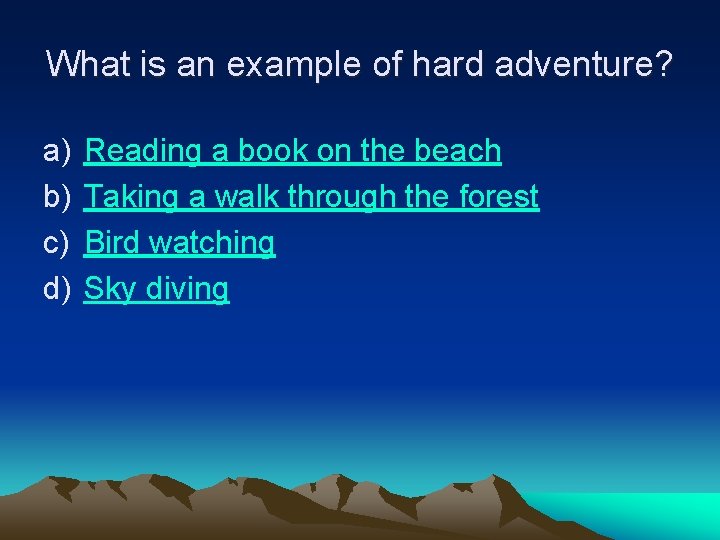 What is an example of hard adventure?

a) Reading a book on the beach
b) Taking a walk through the forest
c) Bird watching
d) Sky diving